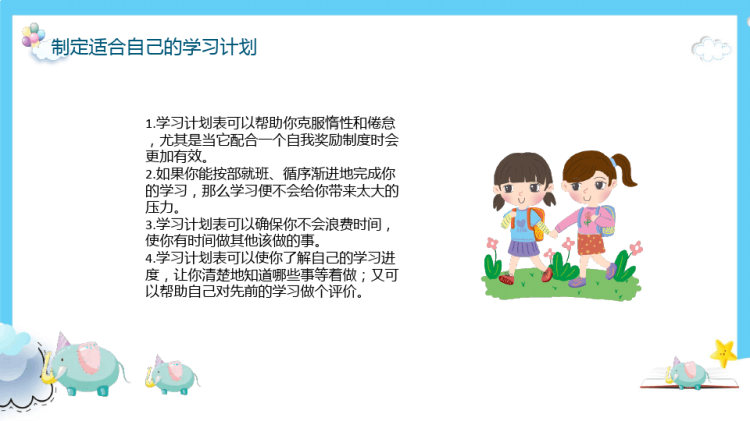 制定适合自己的学习计划

1.学习计划表可以帮助你克服惰性和倦怠，尤其是当它配合一个自我奖励制度时会更加有效。
2.如果你能按部就班、循序渐进地完成你的学习，那么学习便不会给你带来太大的压力。
3.学习计划表可以确保你不会浪费时间，使你有时间做其他该做的事。
4.学习计划表可以使你了解自己的学习进度，让你清楚地知道哪些事等着做；又可以帮助自己对先前的学习做个评价。